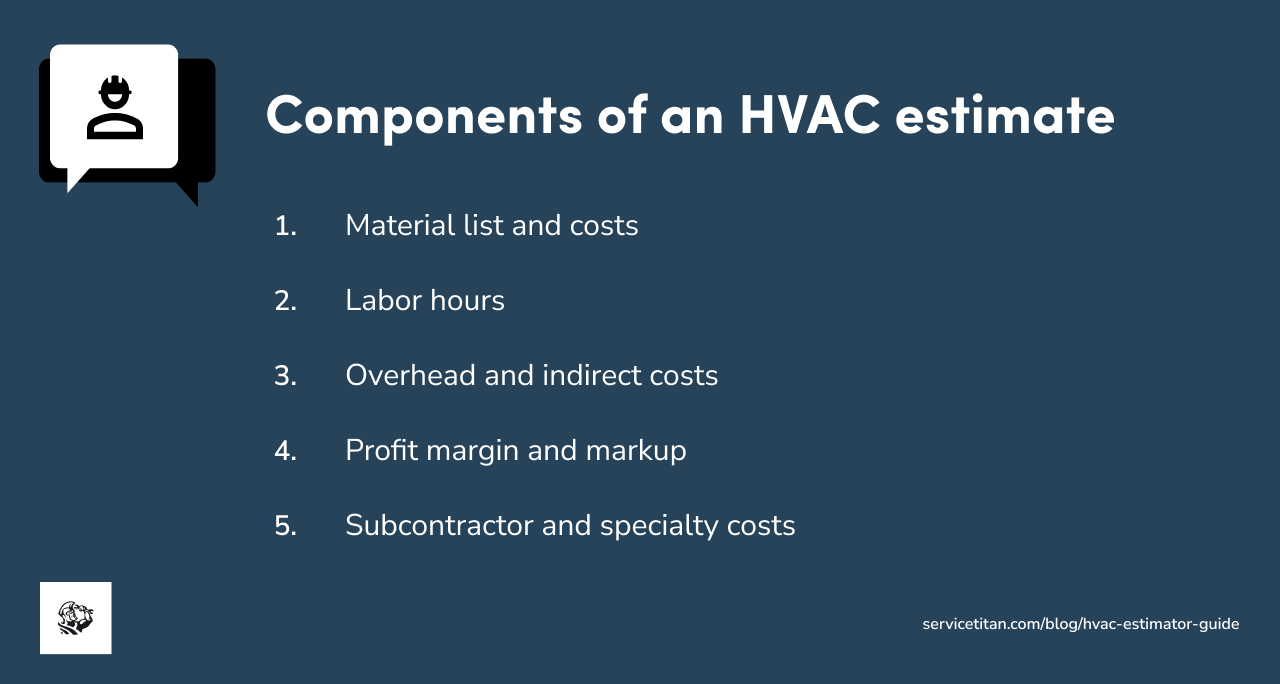 Components of an HVAC estimate

1. Material list and costs

2. Labor hours

3. Overhead and indirect costs

4. Profit margin and markup

5. Subcontractor and specialty costs

servicetitan.com/blog/hvac-estimator-guide